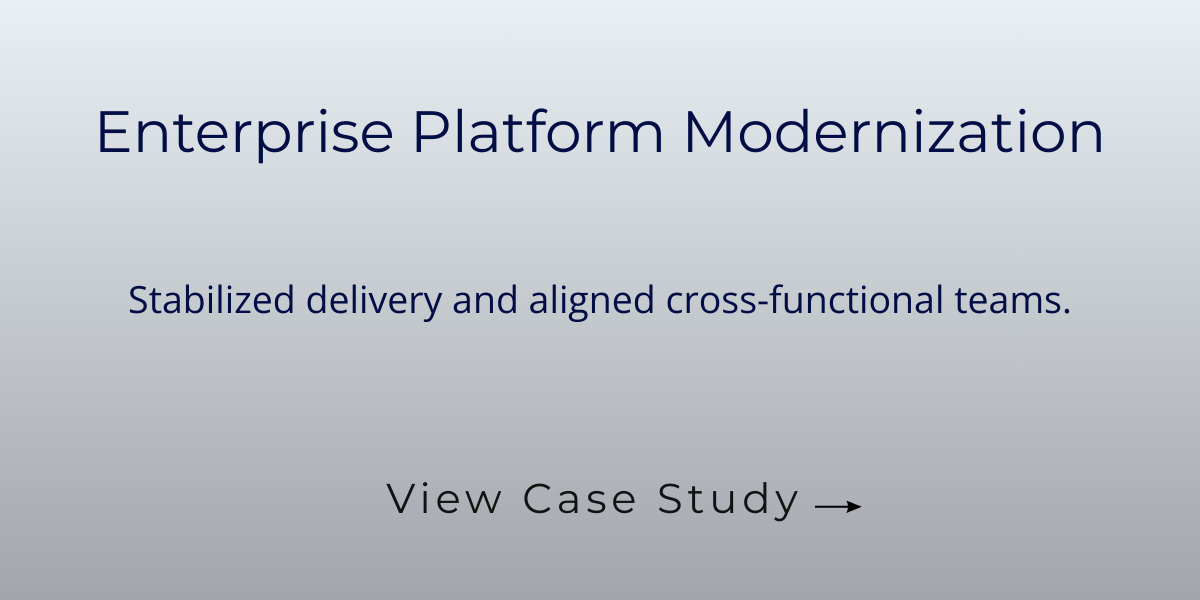 Enterprise Platform Modernization

Stabilized delivery and aligned cross-functional teams.

View Case Study →